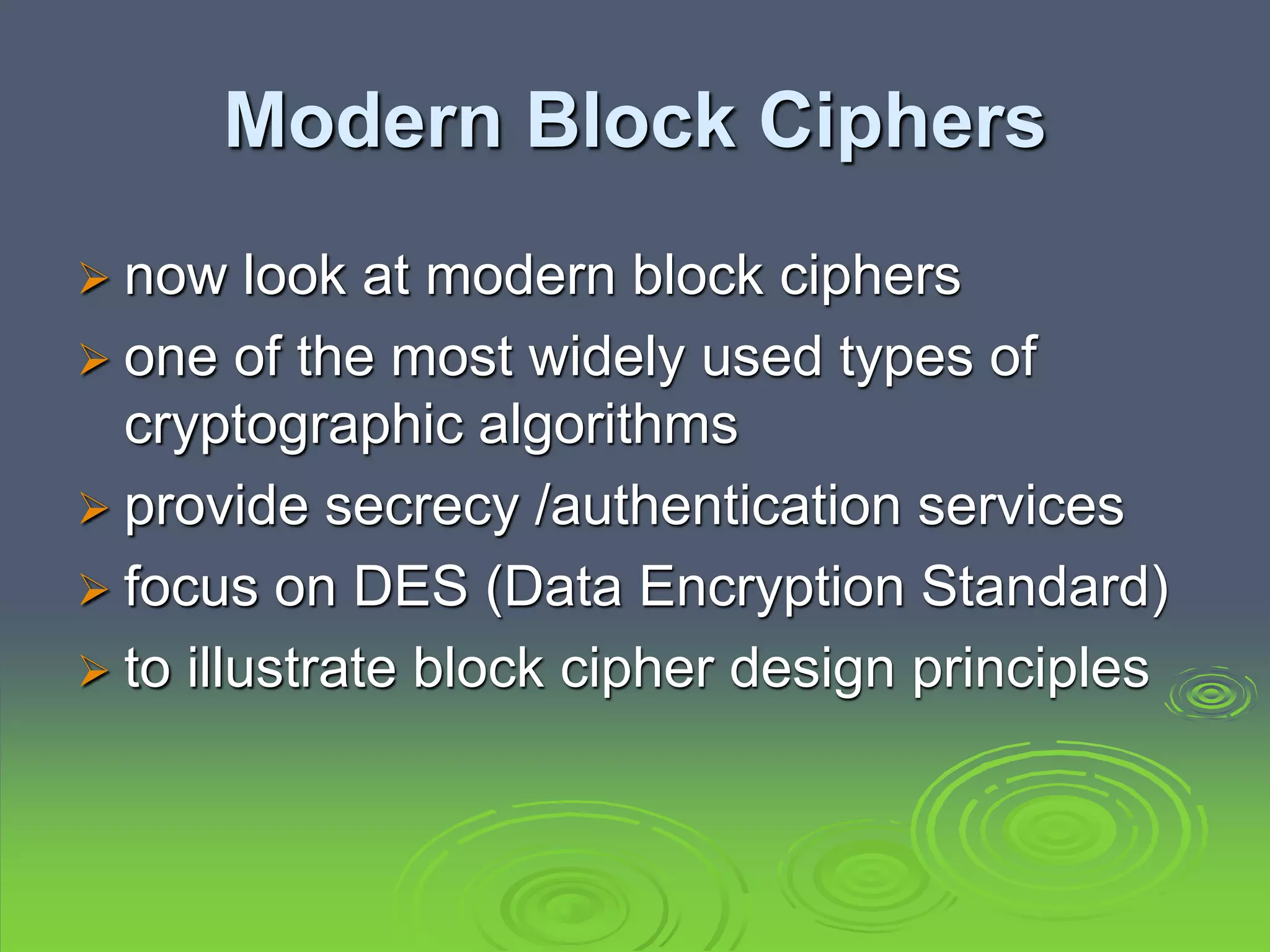 Modern Block Ciphers

➢ now look at modern block ciphers
➢ one of the most widely used types of cryptographic algorithms
➢ provide secrecy /authentication services
➢ focus on DES (Data Encryption Standard)
➢ to illustrate block cipher design principles